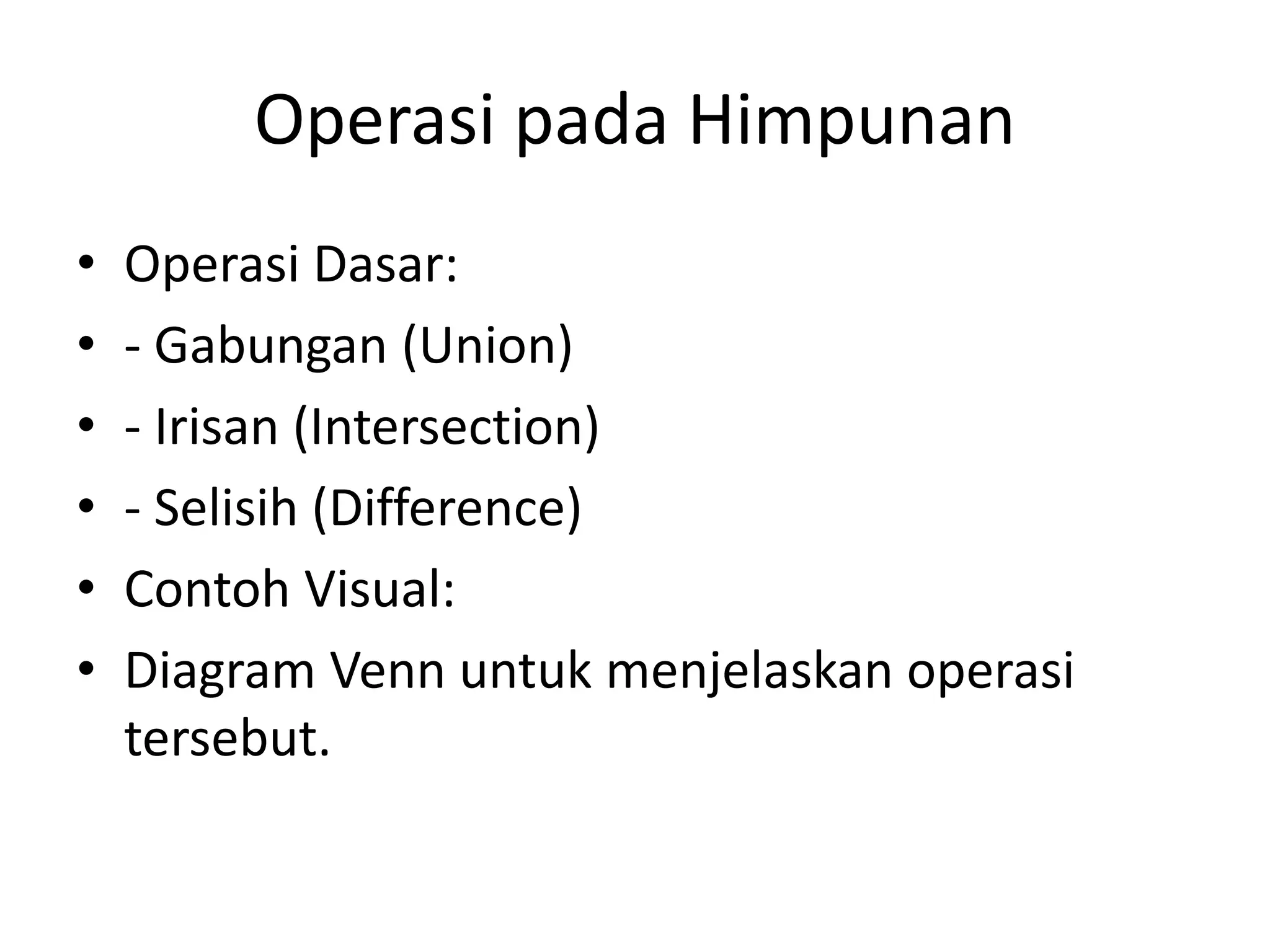 Operasi pada Himpunan

• Operasi Dasar:
• - Gabungan (Union)
• - Irisan (Intersection)
• - Selisih (Difference)
• Contoh Visual:
• Diagram Venn untuk menjelaskan operasi tersebut.